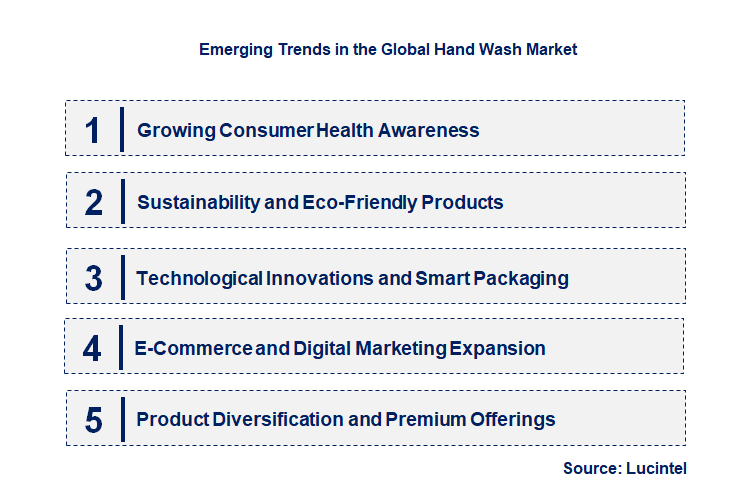 Emerging Trends in the Global Hand Wash Market

1 Growing Consumer Health Awareness

2 Sustainability and Eco-Friendly Products

3 Technological Innovations and Smart Packaging

4 E-Commerce and Digital Marketing Expansion

5 Product Diversification and Premium Offerings

Source: Lucintel